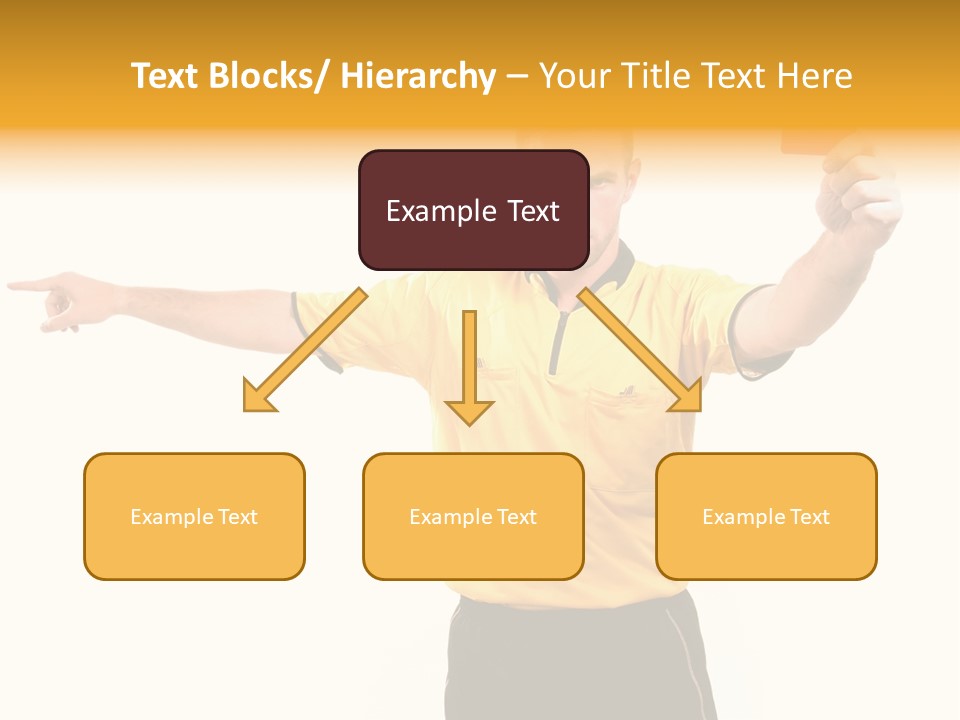 Text Blocks/ Hierarchy – Your Title Text Here

Example Text

Example Text

Example Text

Example Text